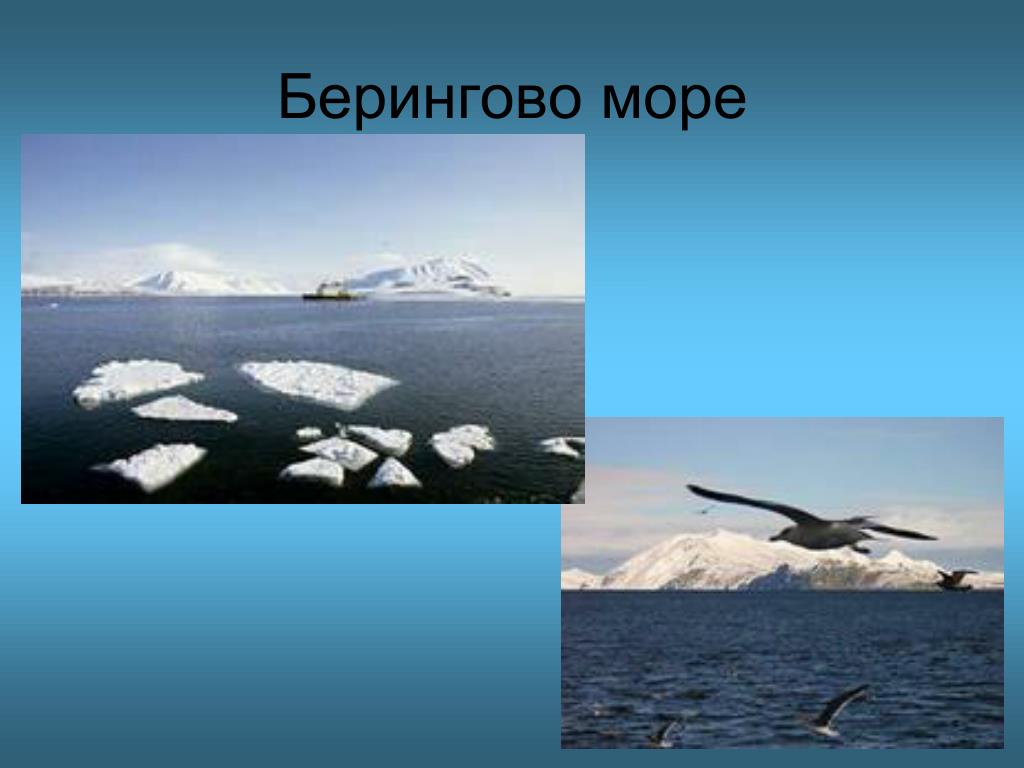 Берингово море